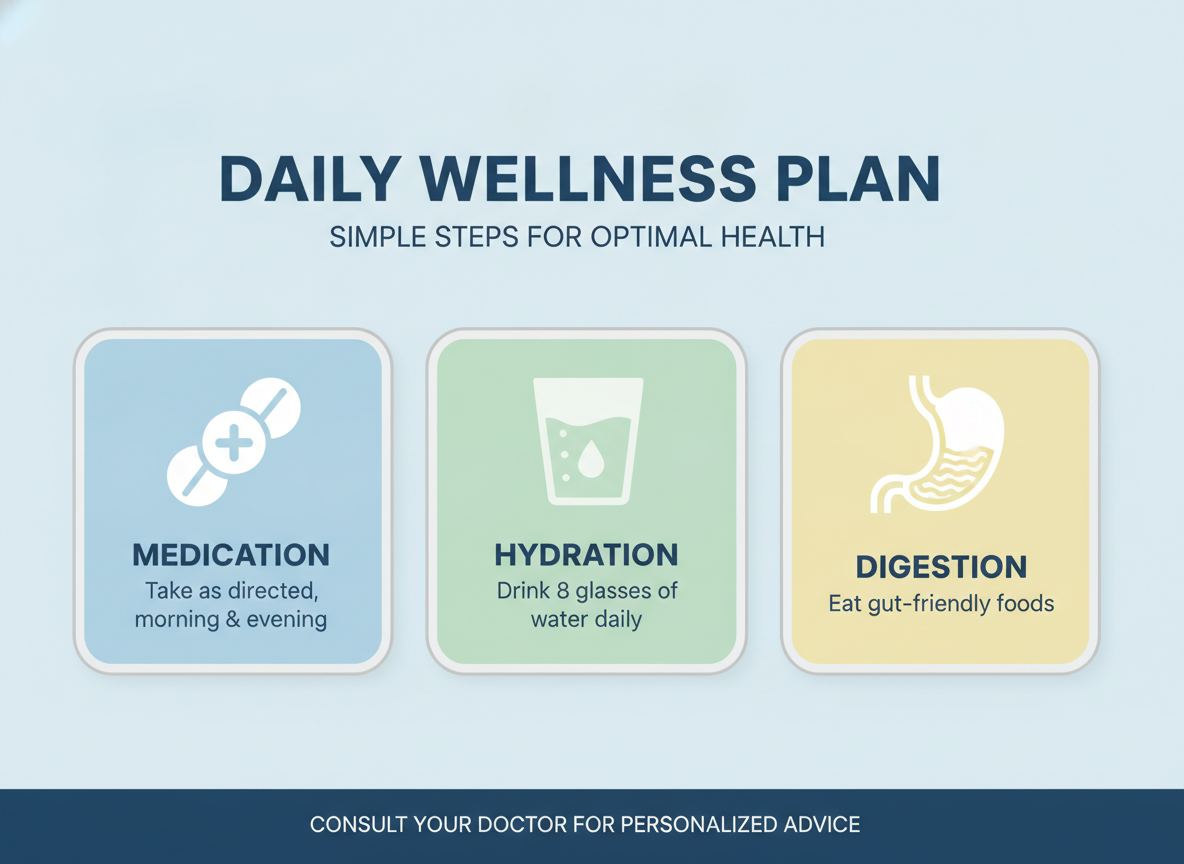 DAILY WELLNESS PLAN

SIMPLE STEPS FOR OPTIMAL HEALTH

MEDICATION

Take as directed, morning & evening

HYDRATION

Drink 8 glasses of water daily

DIGESTION

Eat gut-friendly foods

CONSULT YOUR DOCTOR FOR PERSONALIZED ADVICE